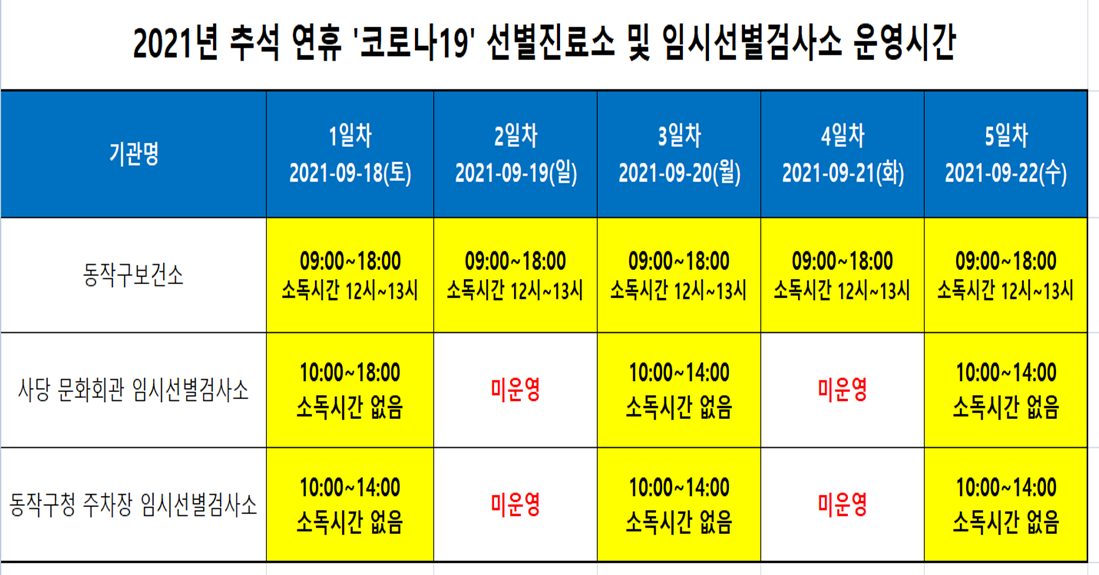 2021년 추석 연휴 '코로나19' 선별진료소 및 임시선별검사소 운영시간

| 기관명 | 1일차 2021-09-18(토) | 2일차 2021-09-19(일) | 3일차 2021-09-20(월) | 4일차 2021-09-21(화) | 5일차 2021-09-22(수) |
|---|---|---|---|---|---|
| 동작구보건소 | 09:00~18:00 소독시간 12시~13시 | 09:00~18:00 소독시간 12시~13시 | 09:00~18:00 소독시간 12시~13시 | 09:00~18:00 소독시간 12시~13시 | 09:00~18:00 소독시간 12시~13시 |
| 사당 문화회관 임시선별검사소 | 10:00~18:00 소독시간 없음 | 미운영 | 10:00~14:00 소독시간 없음 | 미운영 | 10:00~14:00 소독시간 없음 |
| 동작구청 주차장 임시선별검사소 | 10:00~14:00 소독시간 없음 | 미운영 | 10:00~14:00 소독시간 없음 | 미운영 | 10:00~14:00 소독시간 없음 |